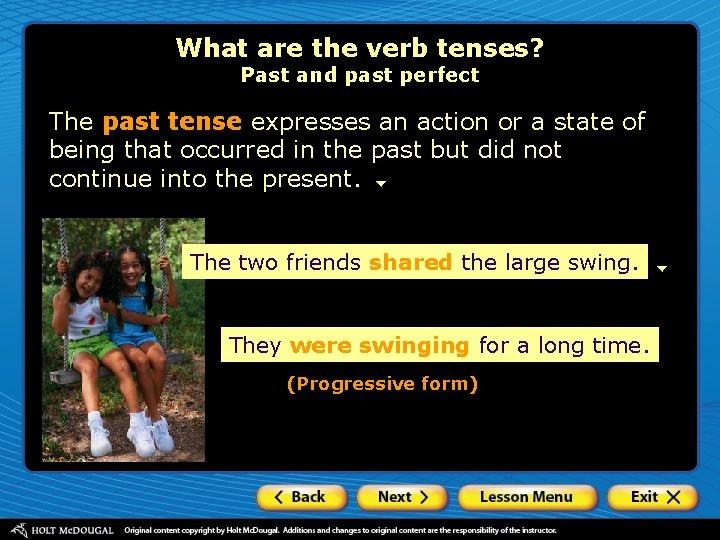 What are the verb tenses?
Past and past perfect

The past tense expresses an action or a state of being that occurred in the past but did not continue into the present.

The two friends shared the large swing.

They were swinging for a long time.

(Progressive form)

Back Next Lesson Menu Exit

HOLT McDOUGAL Original content copyright by Holt McDougal. Additions and changes to original content are the responsibility of the instructor.